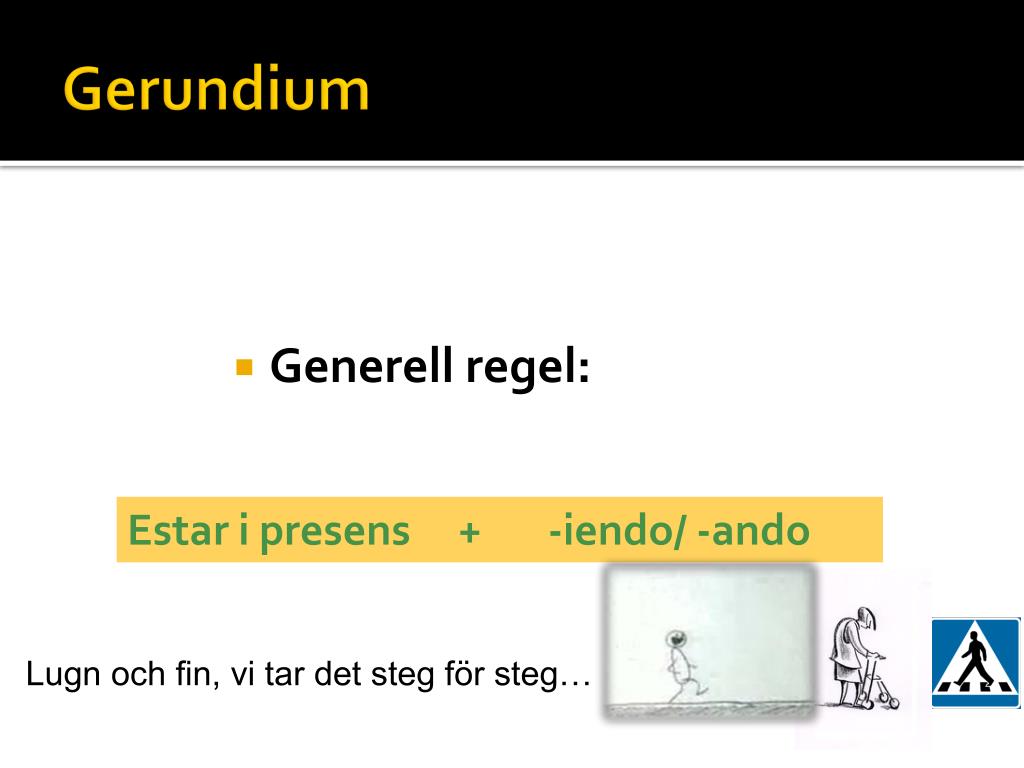 Gerundium

Generell regel:

Estar i presens + -iendo/ -ando

Lugn och fin, vi tar det steg för steg…